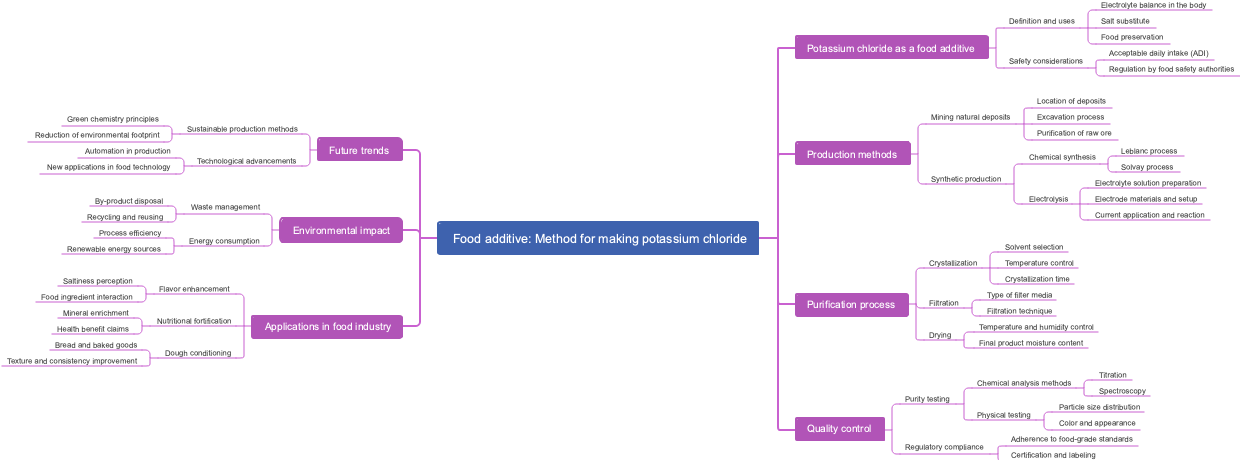 Food additive: Method for making potassium chloride

Potassium chloride as a food additive
Definition and uses
Electrolyte balance in the body
Salt substitute
Food preservation
Safety considerations
Acceptable daily intake (ADI)
Regulation by food safety authorities

Production methods
Mining natural deposits
Location of deposits
Excavation process
Purification of raw ore
Synthetic production
Chemical synthesis
Leblanc process
Solvay process
Electrolysis
Electrolyte solution preparation
Electrode materials and setup
Current application and reaction

Purification process
Crystallization
Solvent selection
Temperature control
Crystallization time
Filtration
Type of filter media
Filtration technique
Drying
Temperature and humidity control
Final product moisture content

Quality control
Purity testing
Chemical analysis methods
Titration
Spectroscopy
Physical testing
Particle size distribution
Color and appearance
Regulatory compliance
Adherence to food-grade standards
Certification and labeling

Future trends
Sustainable production methods
Green chemistry principles
Reduction of environmental footprint
Technological advancements
Automation in production
New applications in food technology

Environmental impact
Waste management
By-product disposal
Recycling and reusing
Energy consumption
Process efficiency
Renewable energy sources

Applications in food industry
Flavor enhancement
Saltiness perception
Food ingredient interaction
Nutritional fortification
Mineral enrichment
Health benefit claims
Dough conditioning
Bread and baked goods
Texture and consistency improvement